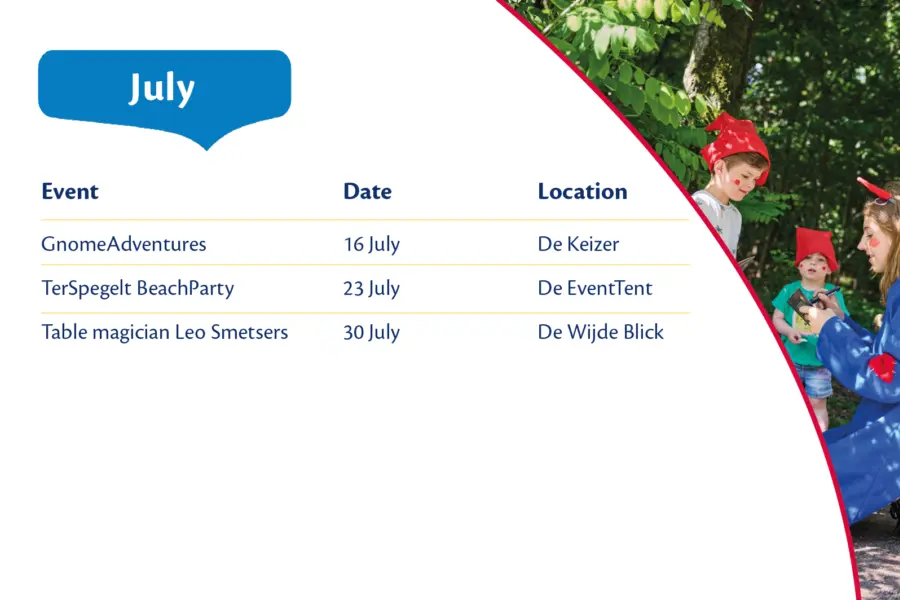 July

| Event | Date | Location |
|---|---|---|
| GnomeAdventures | 16 July | De Keizer |
| TerSpegelt BeachParty | 23 July | De EventTent |
| Table magician Leo Smetsers | 30 July | De Wijde Blick |